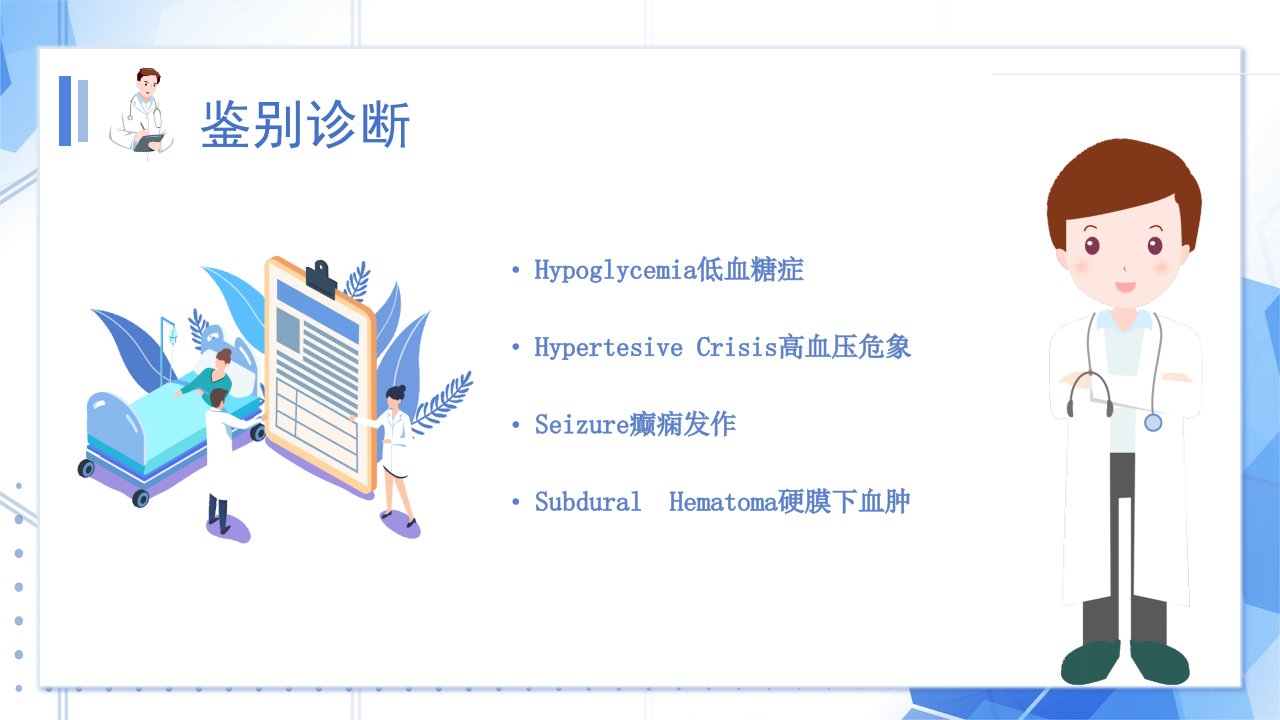 鉴别诊断

• Hypoglycemia低血糖症

• Hypertesive Crisis高血压危象

• Seizure癫痫发作

• Subdural Hematoma硬膜下血肿